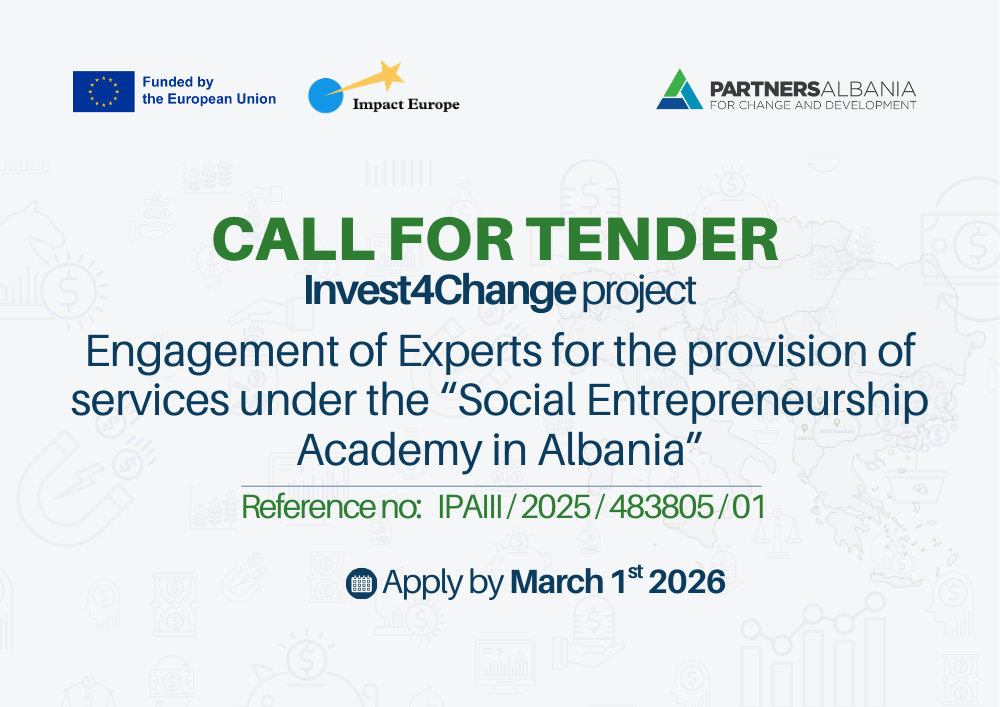 Funded by the European Union

Impact Europe

PARTNERSALBANIA
FOR CHANGE AND DEVELOPMENT

CALL FOR TENDER

Invest4Change project

Engagement of Experts for the provision of services under the “Social Entrepreneurship Academy in Albania”

Reference no: IPAIII / 2025 / 483805 / 01

Apply by March 1$^{st}$ 2026